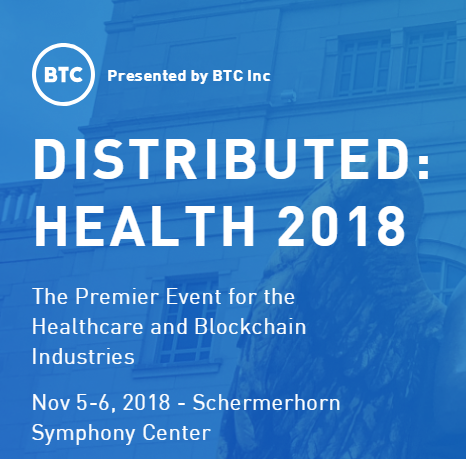 BTC

Presented by BTC Inc

DISTRIBUTED: HEALTH 2018

The Premier Event for the Healthcare and Blockchain Industries

Nov 5-6, 2018 - Schermerhorn Symphony Center